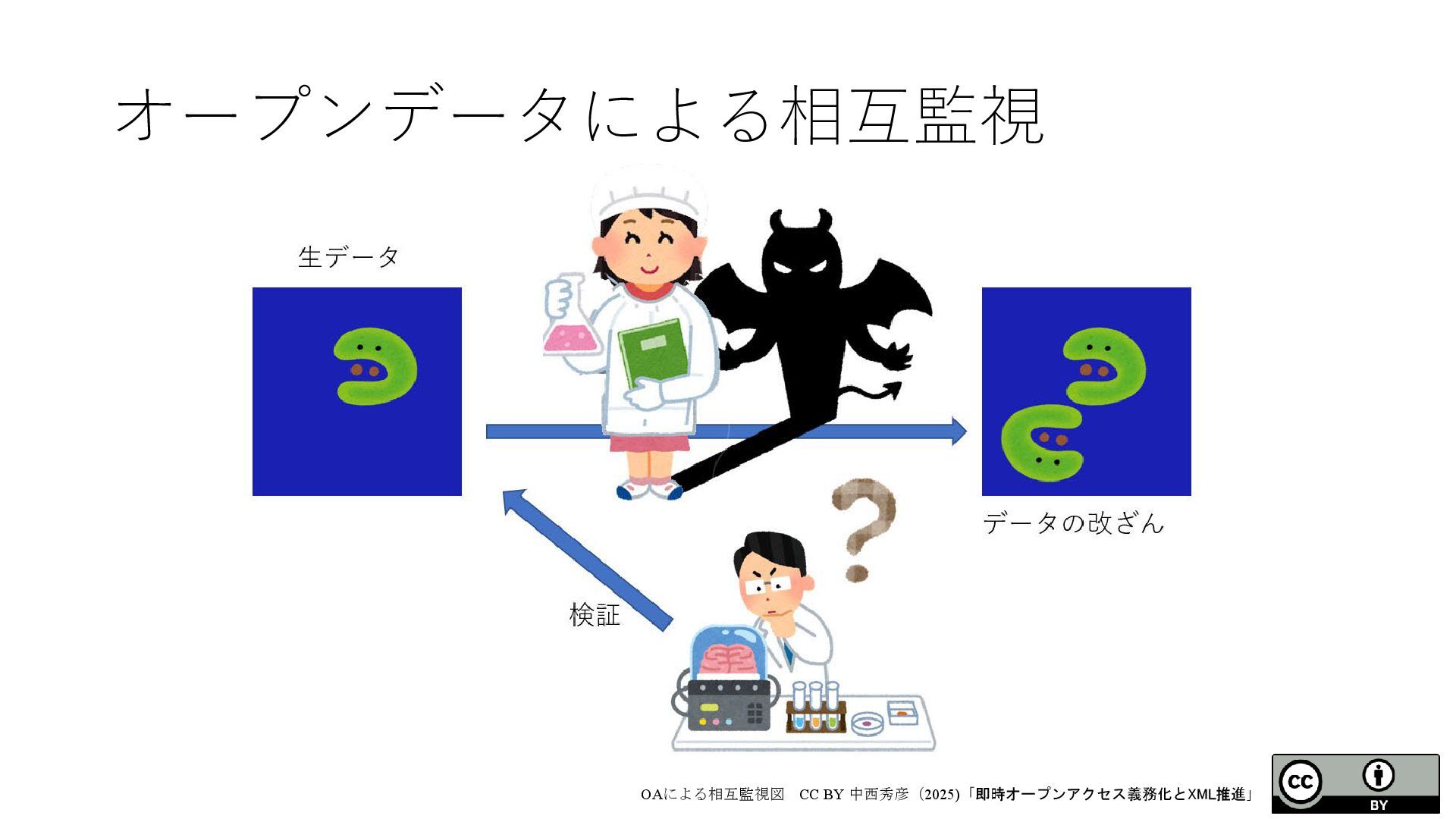 オープンデータによる相互監視

生データ

データの改ざん

検証

OAによる相互監視図　CC BY 中西秀彦（2025)「即時オープンアクセス義務化とXML推進」

cc BY